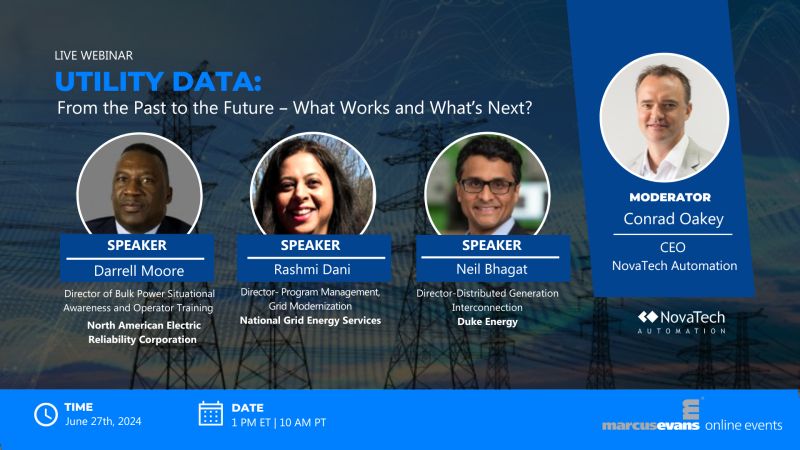 LIVE WEBINAR
UTILITY DATA:
From the Past to the Future – What Works and What's Next?

SPEAKER
Darrell Moore
Director of Bulk Power Situational Awareness and Operator Training
North American Electric Reliability Corporation

SPEAKER
Rashmi Dani
Director- Program Management, Grid Modernization
National Grid Energy Services

SPEAKER
Neil Bhagat
Director-Distributed Generation Interconnection
Duke Energy

MODERATOR
Conrad Oakey
CEO
NovaTech Automation

NovaTech
AUTOMATION

TIME
June 27th, 2024

DATE
1 PM ET | 10 AM PT

marcusevans online events